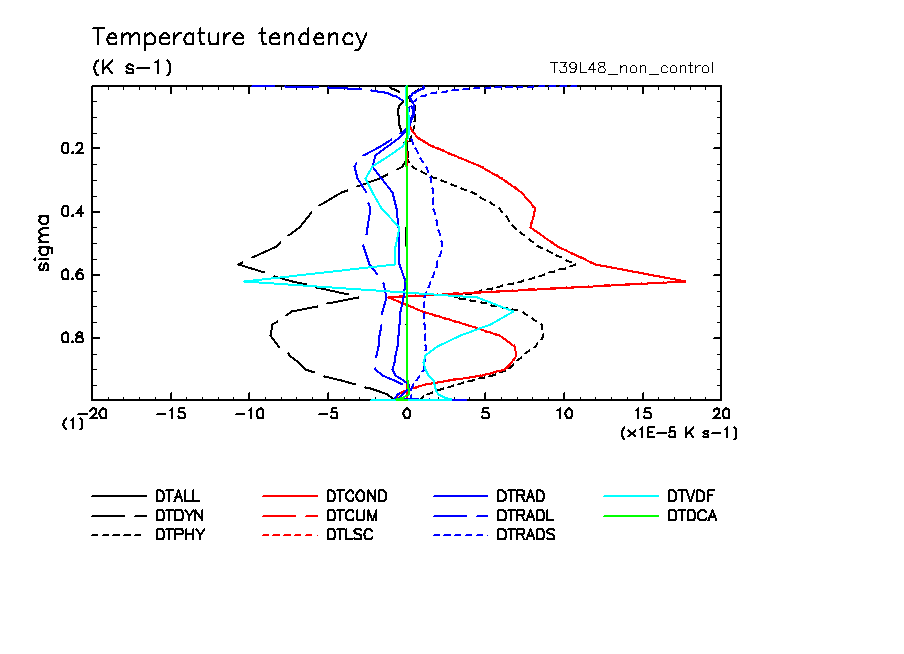 Temperature tendency

(K s−1)

T39L48_non_control

sigma

0.2
0.4
0.6
0.8
(1)

−20
−15
−10
−5
0
5
10
15
20

(×1E−5 K s−1)

DTALL
DTDYN
DTPHY
DTCOND
DTCUM
DTLSC
DTRAD
DTRADL
DTRADS
DTVDF
DTDCA